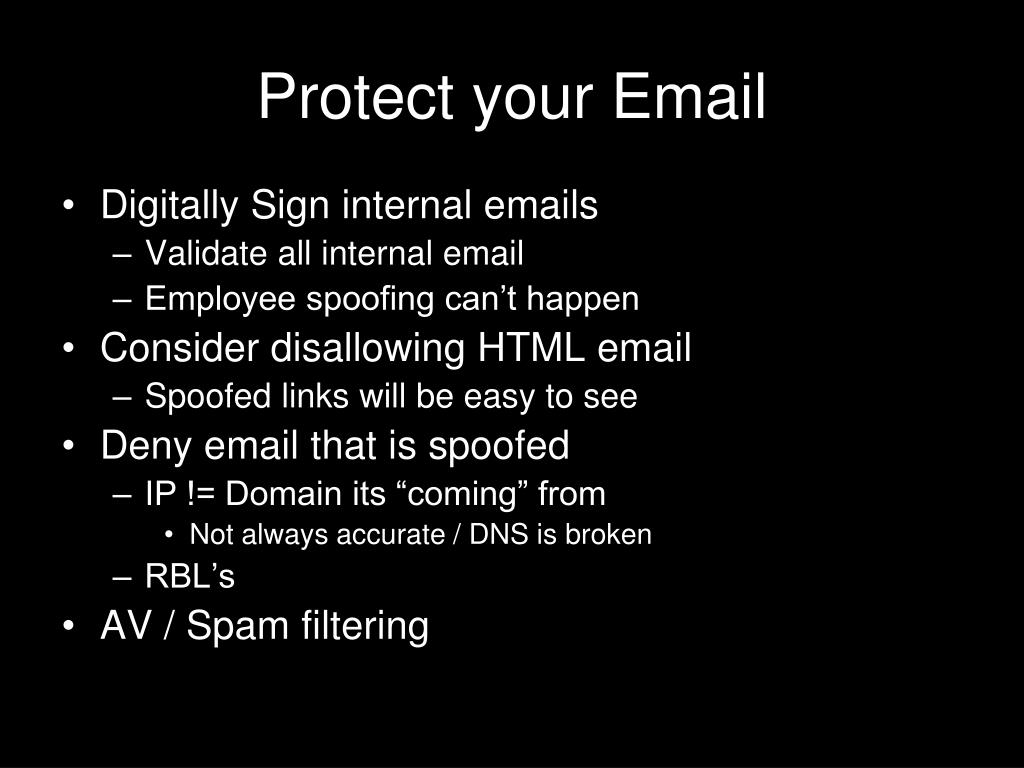 Protect your Email

• Digitally Sign internal emails
– Validate all internal email
– Employee spoofing can’t happen
• Consider disallowing HTML email
– Spoofed links will be easy to see
• Deny email that is spoofed
– IP != Domain its “coming” from
• Not always accurate / DNS is broken
– RBL’s
• AV / Spam filtering